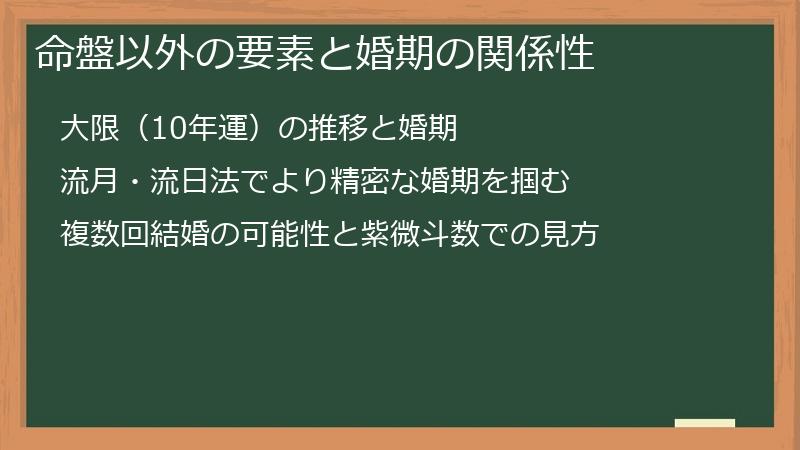 命盤以外の要素と婚期の関係性

大限（10年運）の推移と婚期

流月・流日法でより精密な婚期を掴む

複数回結婚の可能性と紫微斗数での見方